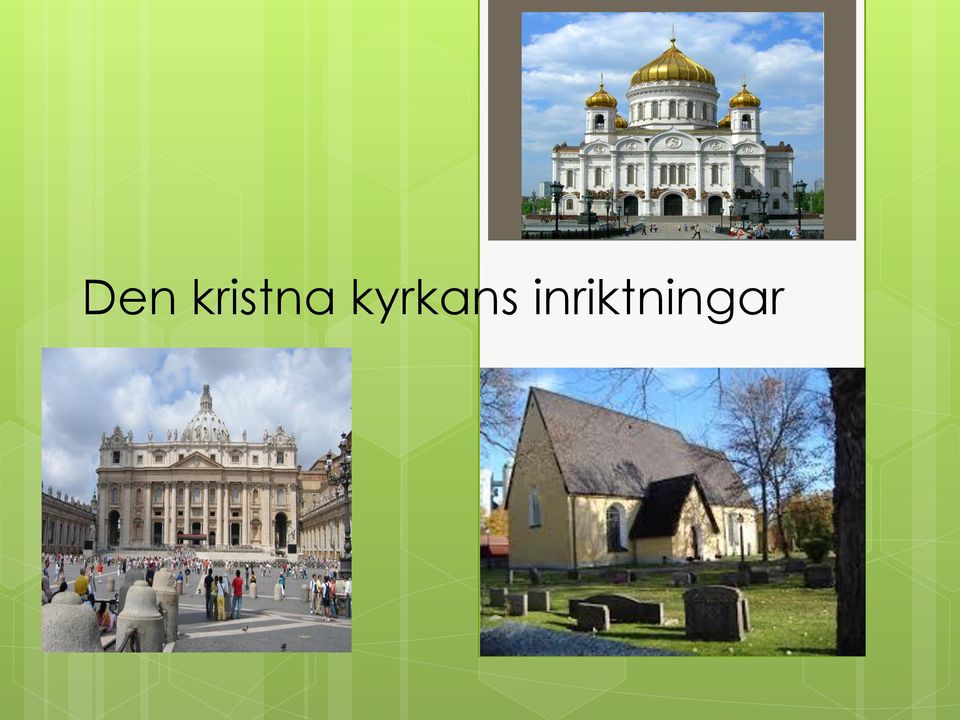 Den kristna kyrkans inriktningar